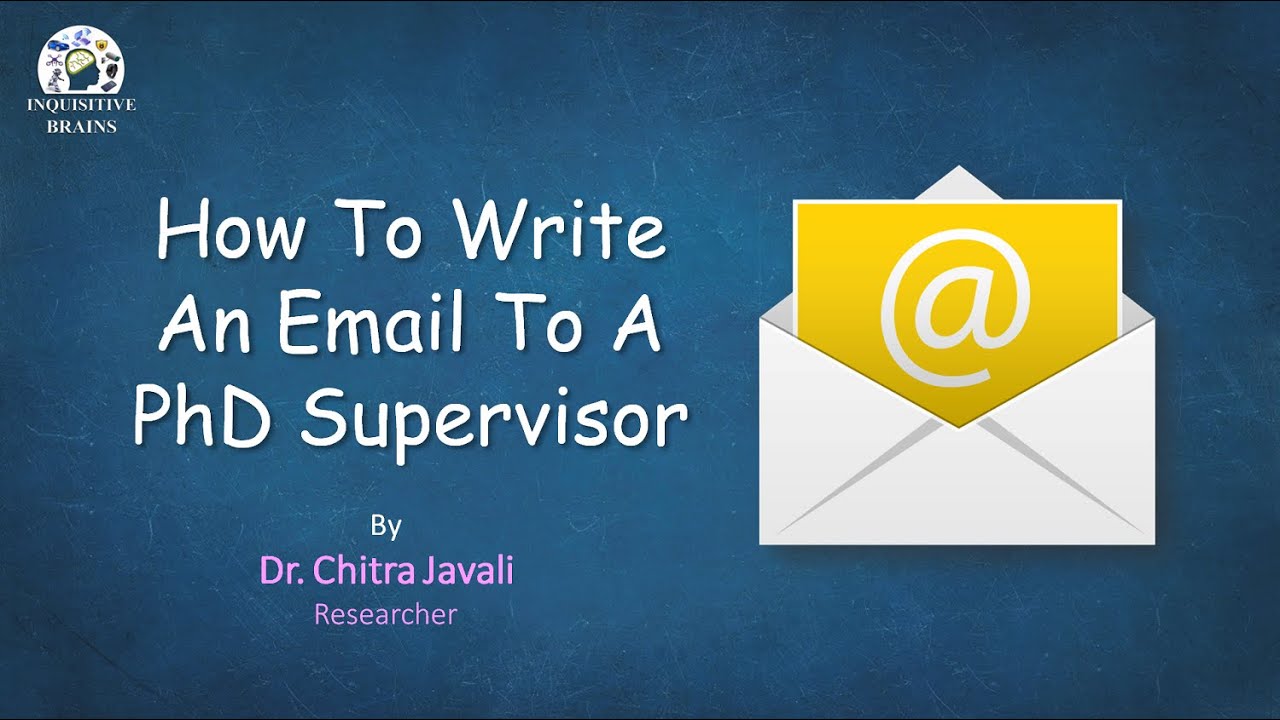 INQUISITIVE BRAINS

How To Write An Email To A PhD Supervisor

By
Dr. Chitra Javali
Researcher

@